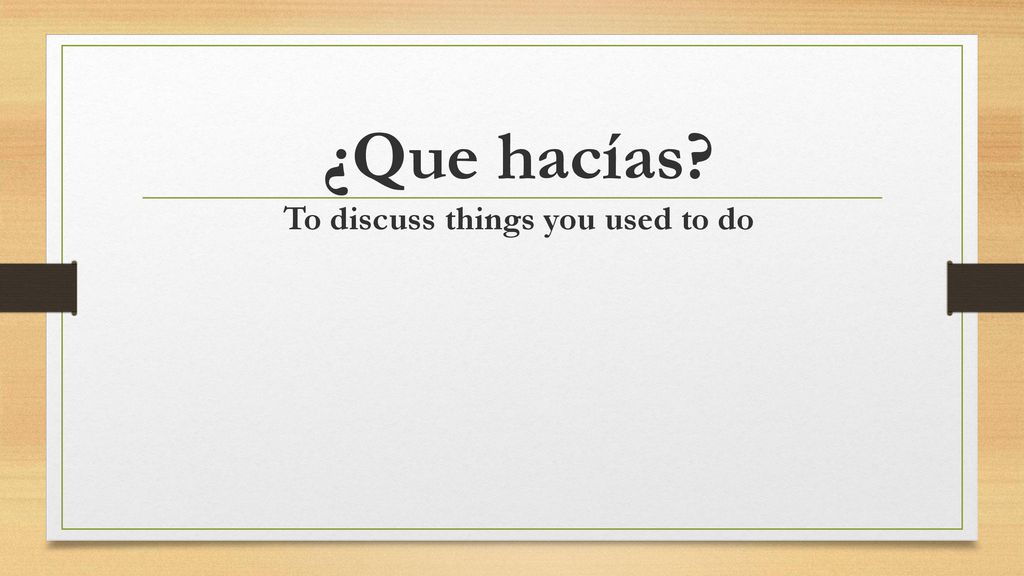 ¿Que hacías?

To discuss things you used to do